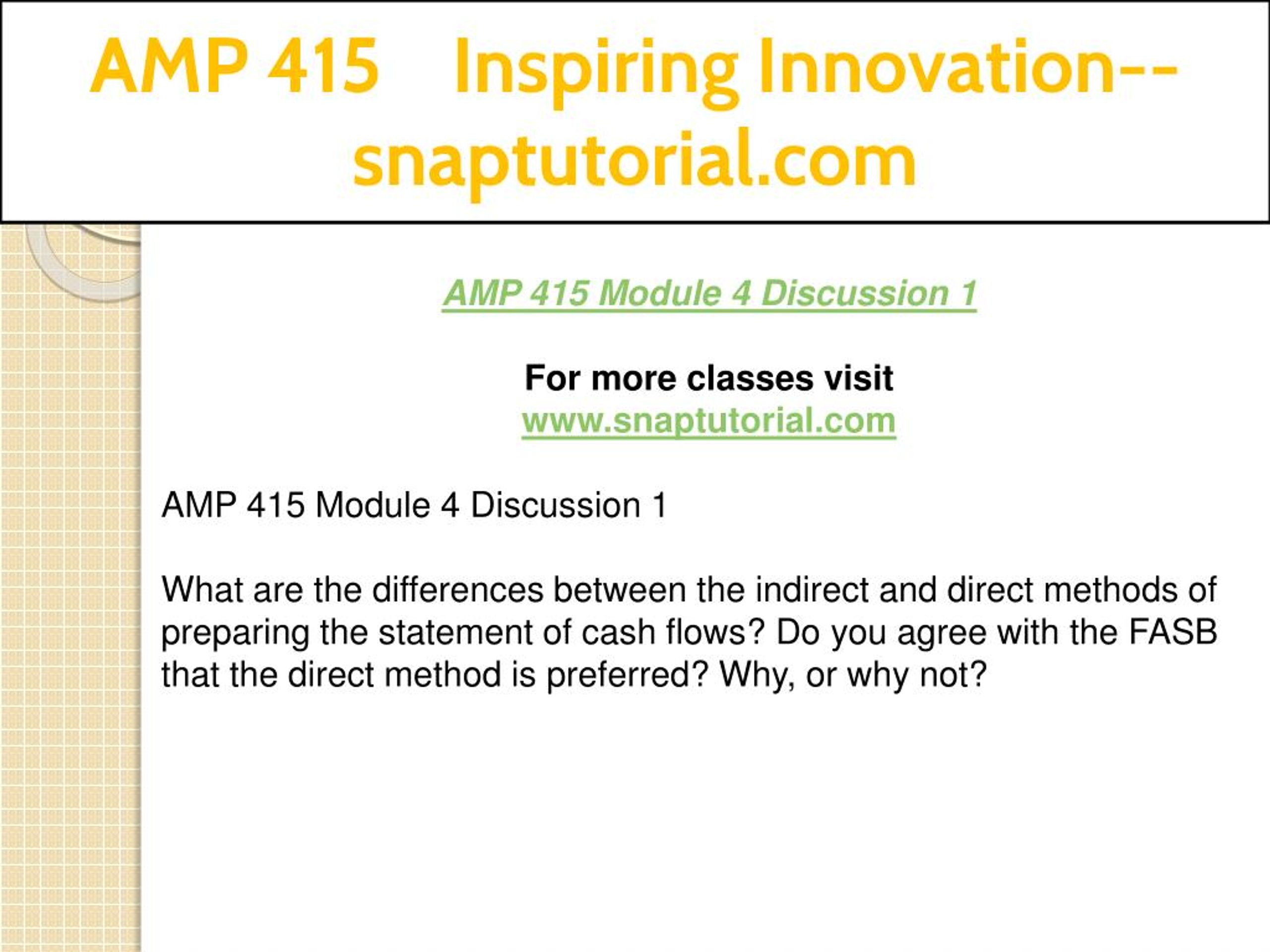 AMP 415 Inspiring Innovation--snaptutorial.com

AMP 415 Module 4 Discussion 1

For more classes visit
www.snaptutorial.com

AMP 415 Module 4 Discussion 1

What are the differences between the indirect and direct methods of preparing the statement of cash flows? Do you agree with the FASB that the direct method is preferred? Why, or why not?